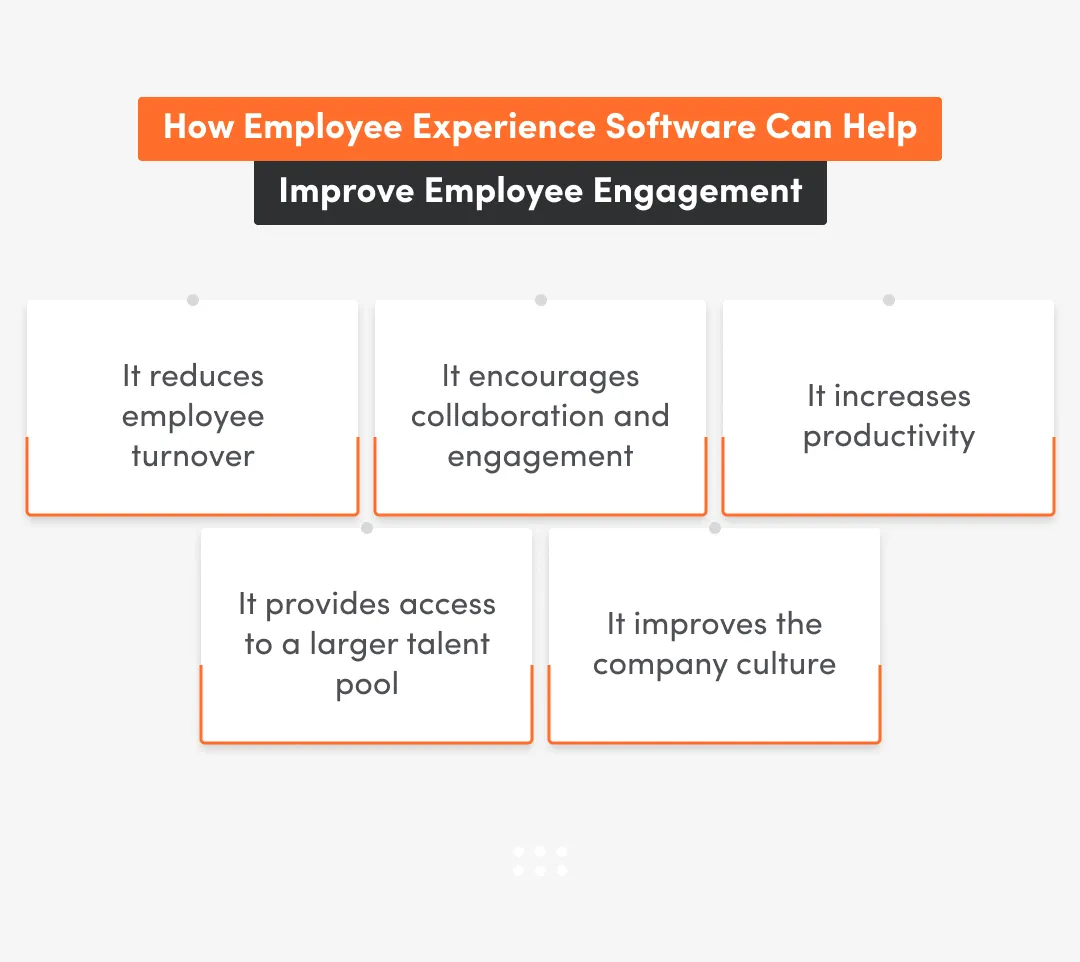 How Employee Experience Software Can Help
Improve Employee Engagement

It reduces employee turnover

It encourages collaboration and engagement

It increases productivity

It provides access to a larger talent pool

It improves the company culture